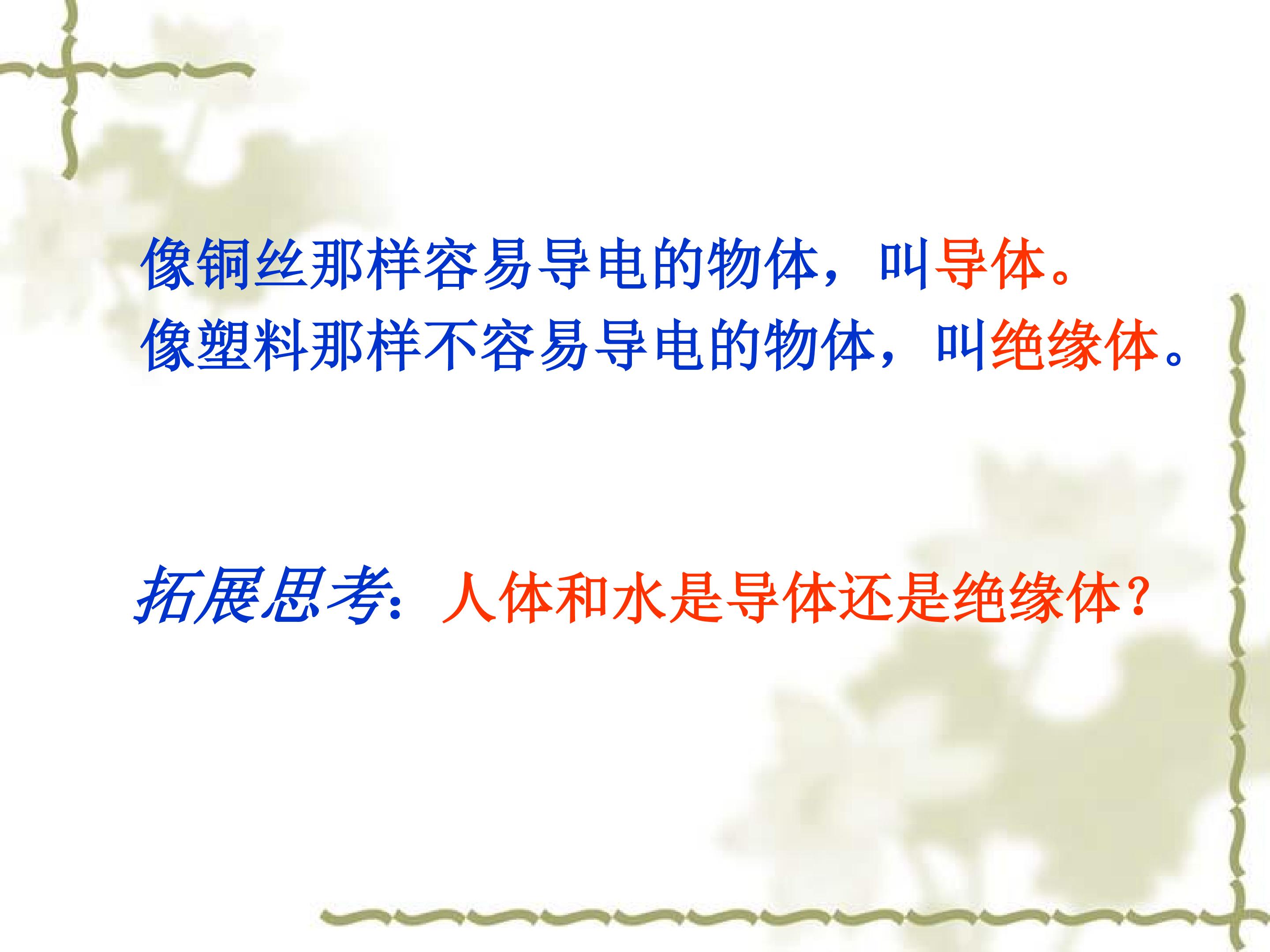 像铜丝那样容易导电的物体，叫导体。
像塑料那样不容易导电的物体，叫绝缘体。

拓展思考：人体和水是导体还是绝缘体？